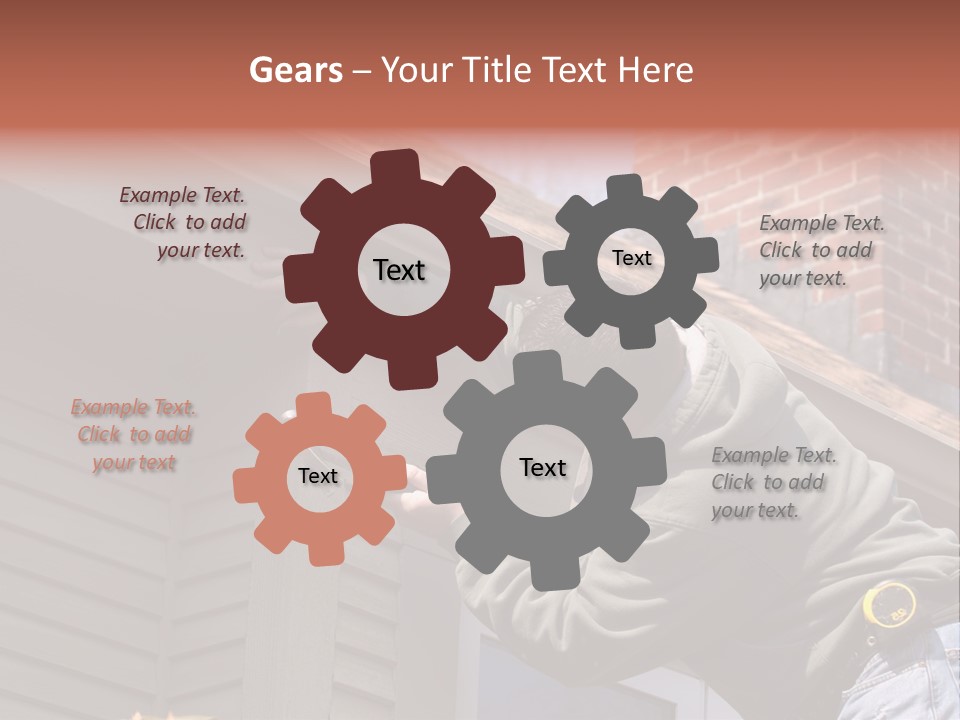 Gears – Your Title Text Here

Example Text. Click to add your text.

Text

Text

Example Text. Click to add your text.

Example Text. Click to add your text

Text

Text

Example Text. Click to add your text.